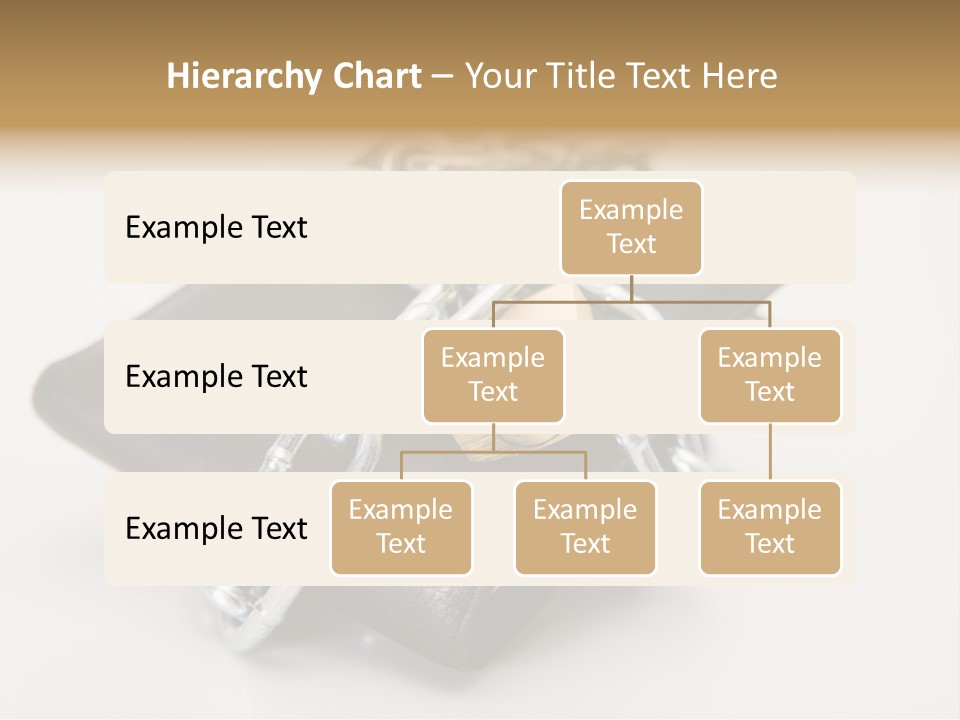 Hierarchy Chart – Your Title Text Here

Example Text

Example Text

Example Text

Example Text

Example Text

Example Text

Example Text

Example Text

Example Text